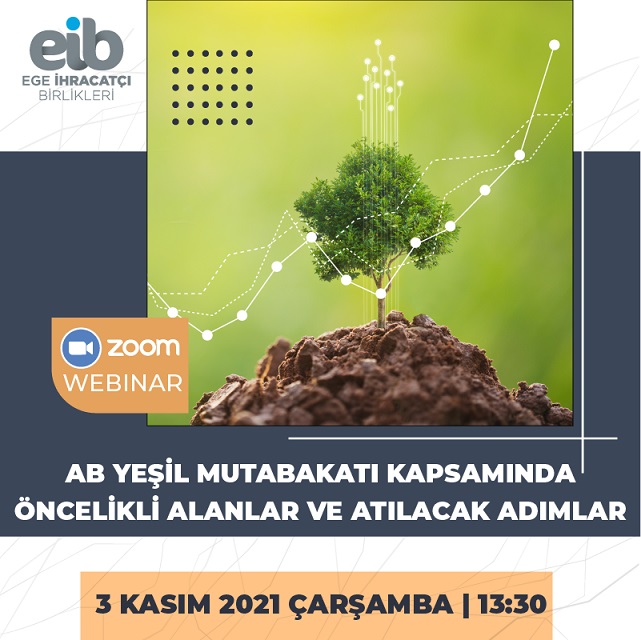 eib
EGE İHRACATÇI BİRLİKLERİ

zoom
WEBINAR

AB YEŞİL MUTABAKATI KAPSAMINDA ÖNCELİKLİ ALANLAR VE ATILACAK ADIMLAR

3 KASIM 2021 ÇARŞAMBA | 13:30